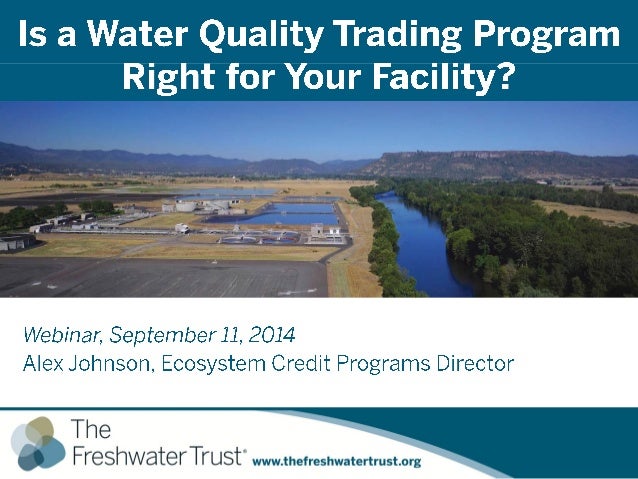 Is a Water Quality Trading Program Right for Your Facility?

Webinar, September 11, 2014
Alex Johnson, Ecosystem Credit Programs Director

The Freshwater Trust®
www.thefreshwatertrust.org